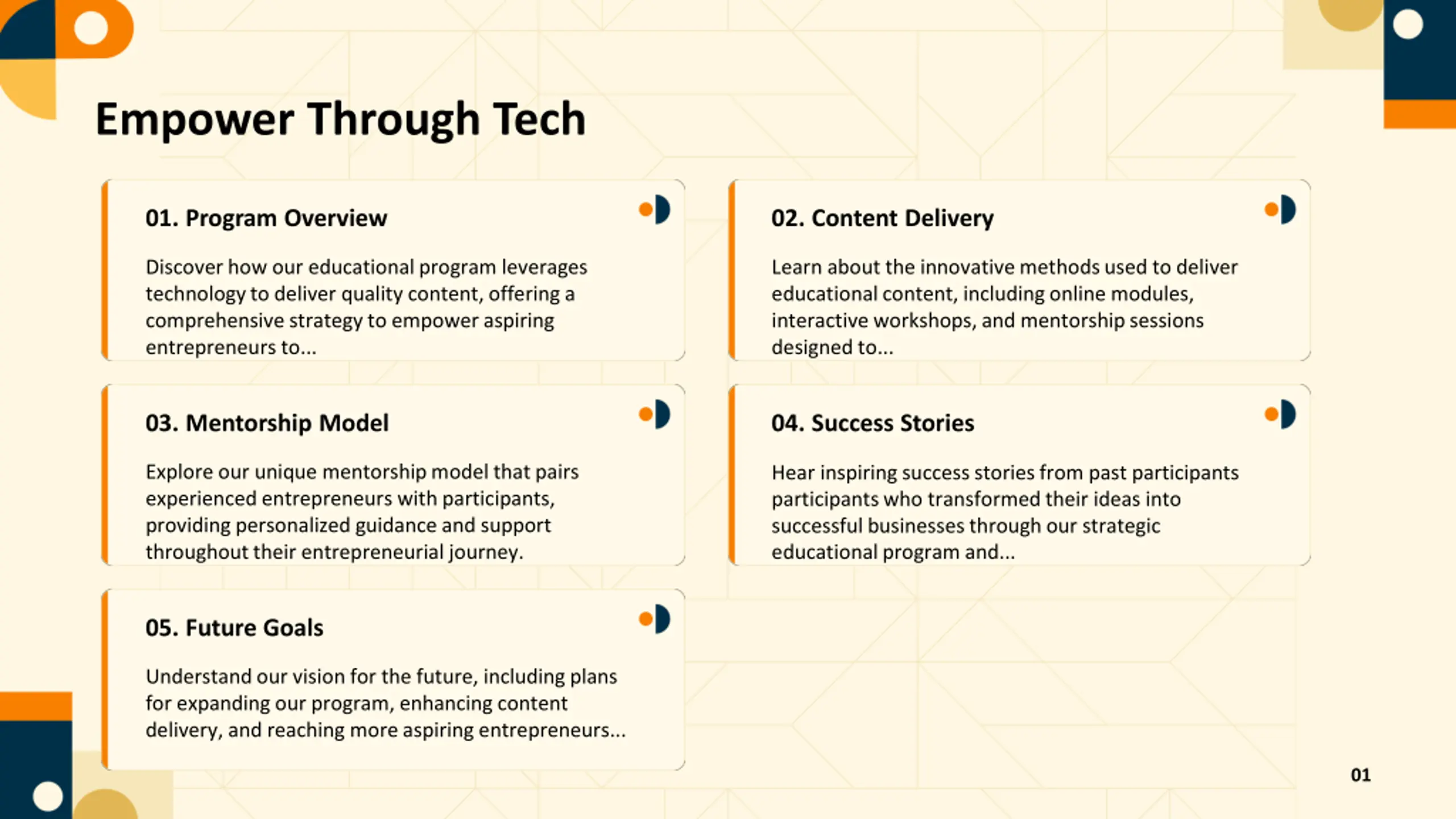 Empower Through Tech

01. Program Overview

Discover how our educational program leverages technology to deliver quality content, offering a comprehensive strategy to empower aspiring entrepreneurs to...

02. Content Delivery

Learn about the innovative methods used to deliver educational content, including online modules, interactive workshops, and mentorship sessions designed to...

03. Mentorship Model

Explore our unique mentorship model that pairs experienced entrepreneurs with participants, providing personalized guidance and support throughout their entrepreneurial journey.

04. Success Stories

Hear inspiring success stories from past participants participants who transformed their ideas into successful businesses through our strategic educational program and...

05. Future Goals

Understand our vision for the future, including plans for expanding our program, enhancing content delivery, and reaching more aspiring entrepreneurs...

01